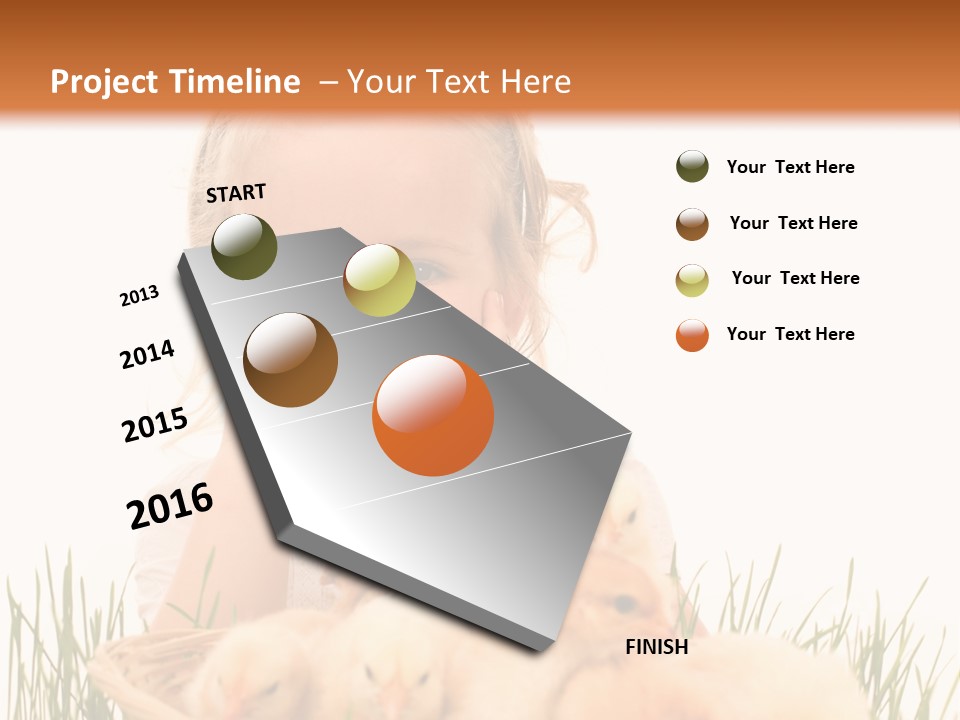 Project Timeline – Your Text Here

START

2013

2014

2015

2016

FINISH

Your Text Here

Your Text Here

Your Text Here

Your Text Here